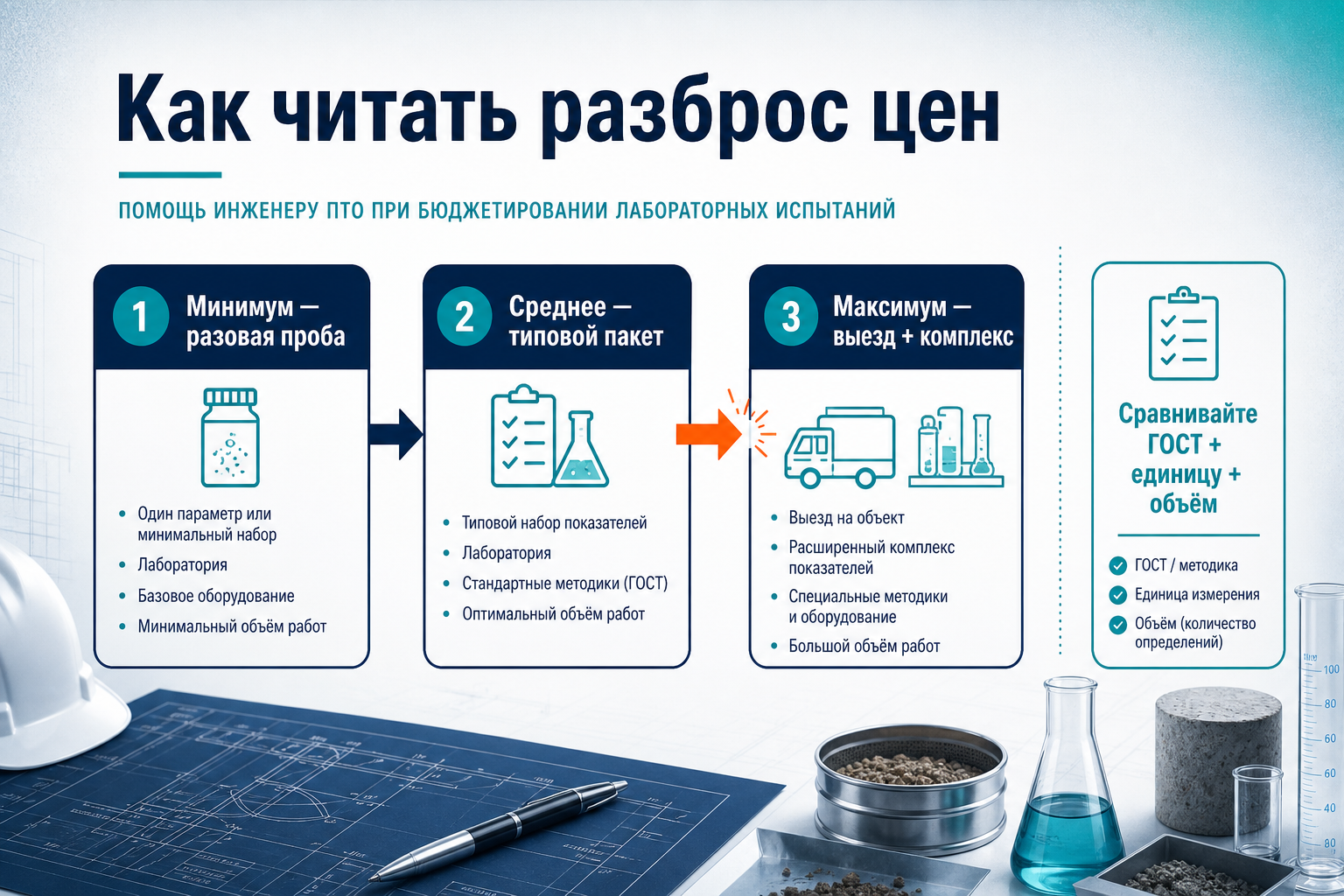 Как читать разброс цен

ПОМОЩЬ ИНЖЕНЕРУ ПТО ПРИ БЮДЖЕТИРОВАНИИ ЛАБОРАТОРНЫХ ИСПЫТАНИЙ

1 Минимум — разовая проба

- Один параметр или минимальный набор
- Лаборатория
- Базовое оборудование
- Минимальный объём работ

2 Среднее — типовой пакет

- Типовой набор показателей
- Лаборатория
- Стандартные методики (ГОСТ)
- Оптимальный объём работ

3 Максимум — выезд + комплекс

- Выезд на объект
- Расширенный комплекс показателей
- Специальные методики и оборудование
- Большой объём работ

Сравнивайте ГОСТ + единицу + объём

ГОСТ / методика
Единица измерения
Объём (количество определений)

100
80
60
60
40
80